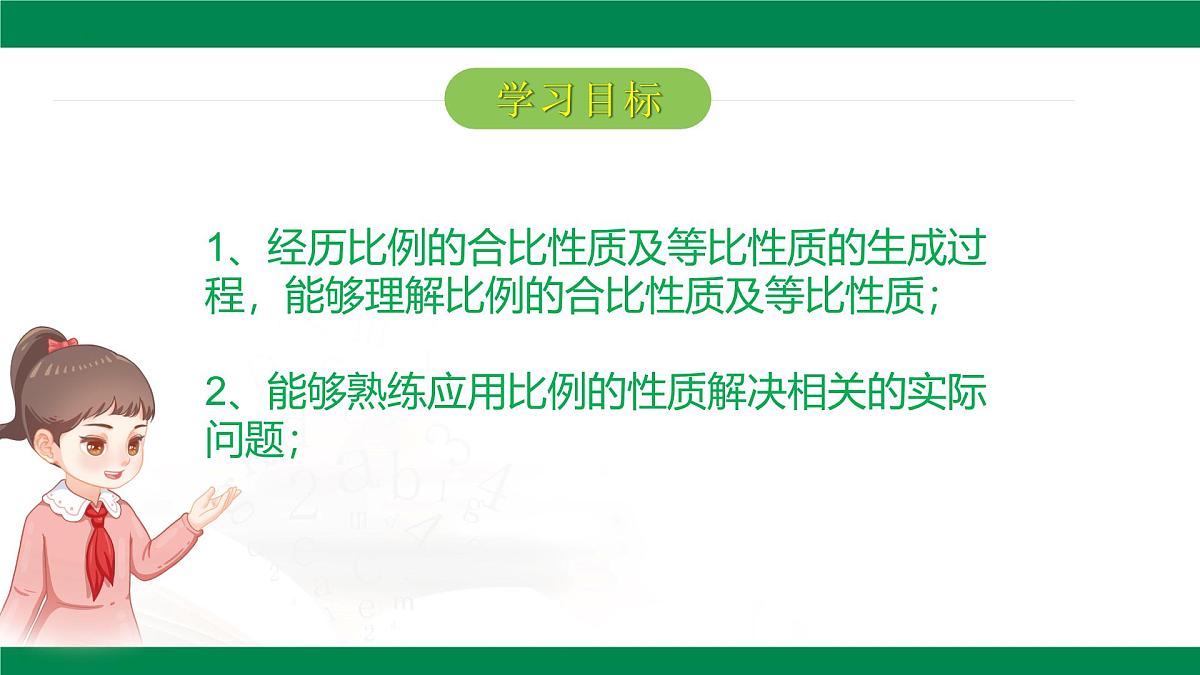 学习目标

1、经历比例的合比性质及等比性质的生成过程，能够理解比例的合比性质及等比性质；

2、能够熟练应用比例的性质解决相关的实际问题；